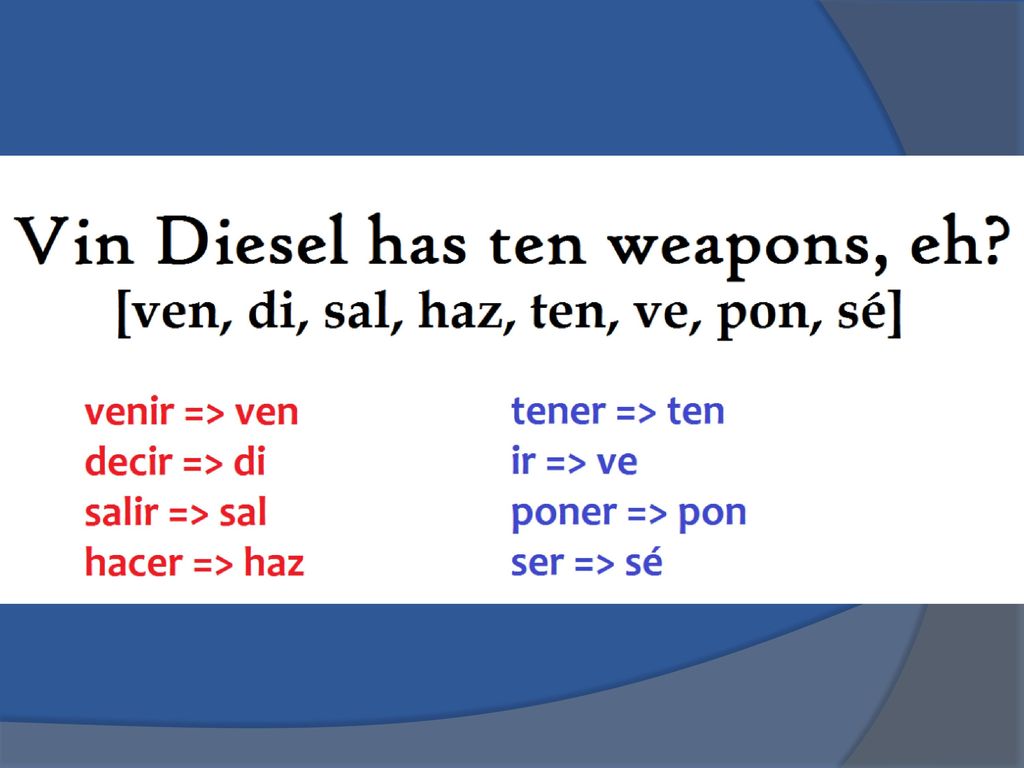 Vin Diesel has ten weapons, eh?
[ven, di, sal, haz, ten, ve, pon, sé]

venir => ven
decir => di
salir => sal
hacer => haz

tener => ten
ir => ve
poner => pon
ser => sé